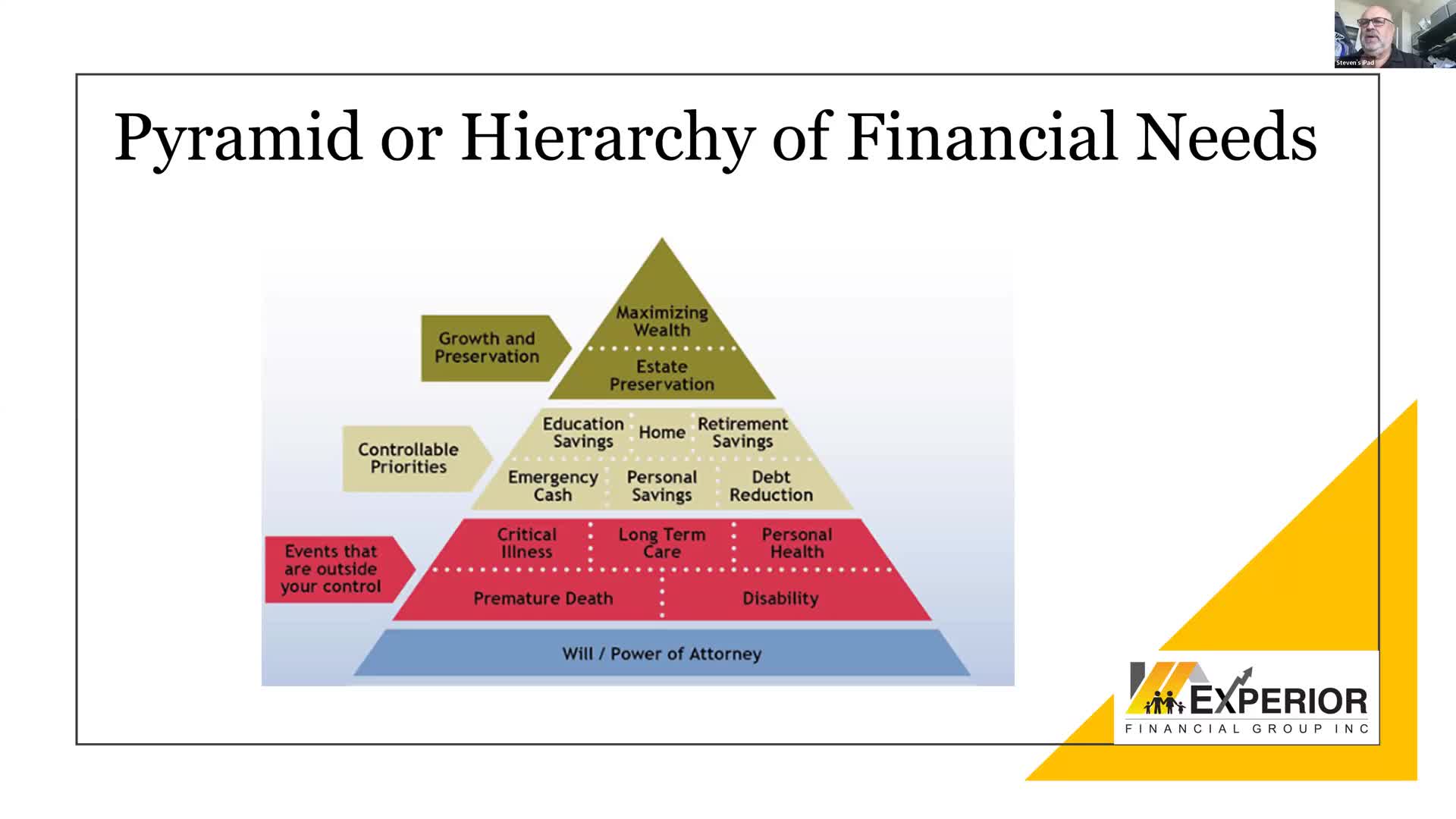 Steven's iPad

Pyramid or Hierarchy of Financial Needs

Growth and Preservation

Maximizing Wealth

Estate Preservation

Controllable Priorities

Education Savings

Home

Retirement Savings

Emergency Cash

Personal Savings

Debt Reduction

Events that are outside your control

Critical Illness

Long Term Care

Personal Health

Premature Death

Disability

Will / Power of Attorney

EXPERIOR
FINANCIAL GROUP INC